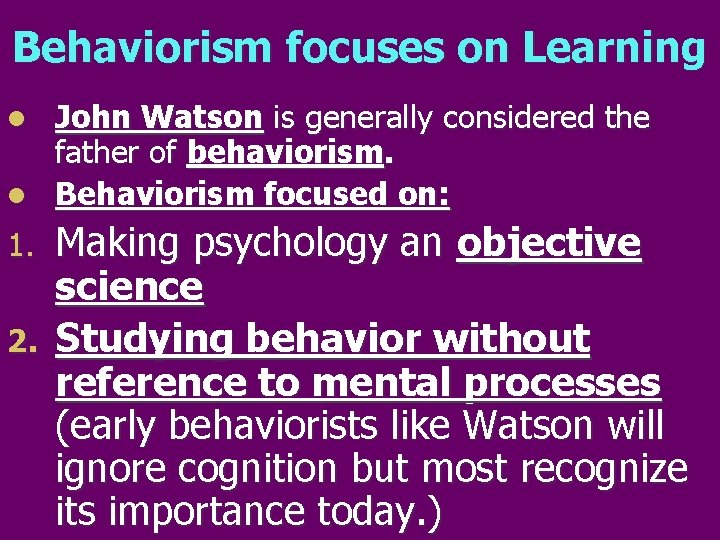 Behaviorism focuses on Learning

- John Watson is generally considered the father of behaviorism.
- Behaviorism focused on:

1. Making psychology an objective science
2. Studying behavior without reference to mental processes (early behaviorists like Watson will ignore cognition but most recognize its importance today.)